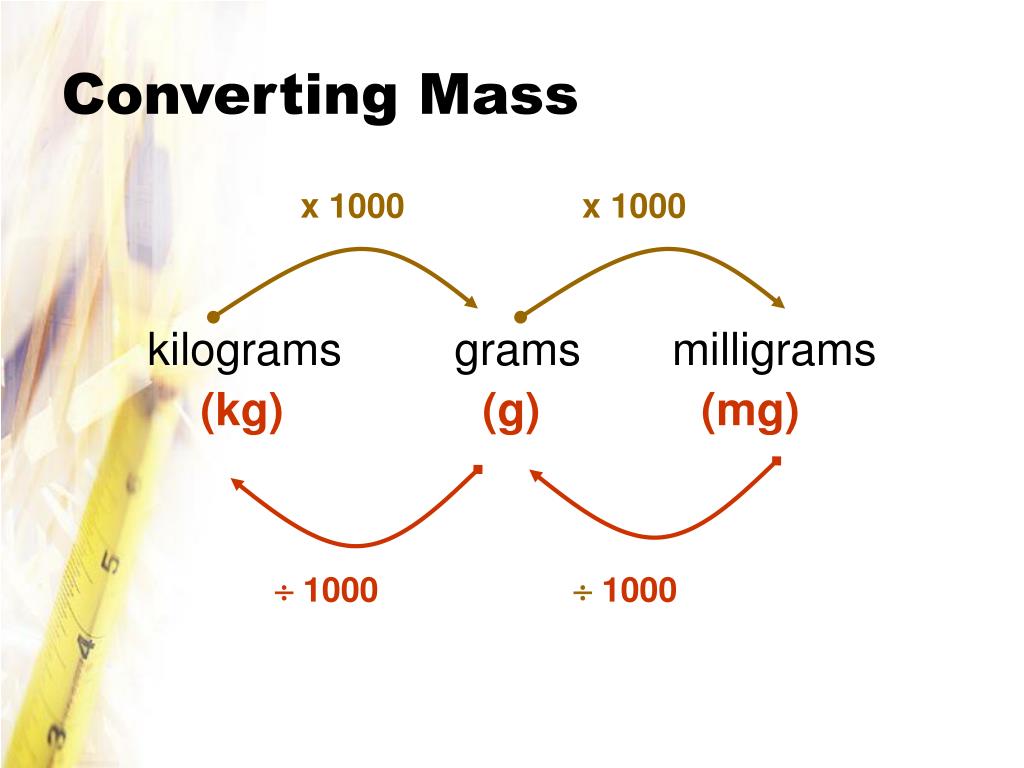 Converting Mass

x 1000 x 1000

kilograms grams milligrams
(kg) (g) (mg)

÷ 1000 ÷ 1000

5
4
3